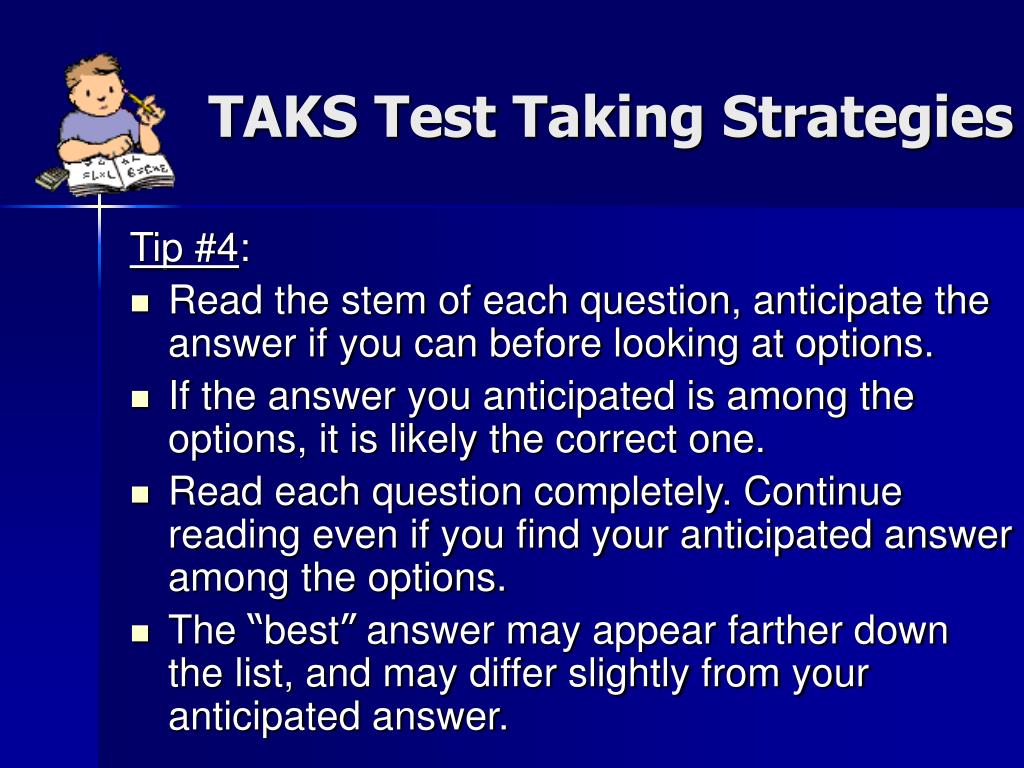 TAKS Test Taking Strategies

Tip #4:

- Read the stem of each question, anticipate the answer if you can before looking at options.
- If the answer you anticipated is among the options, it is likely the correct one.
- Read each question completely. Continue reading even if you find your anticipated answer among the options.
- The “best” answer may appear farther down the list, and may differ slightly from your anticipated answer.